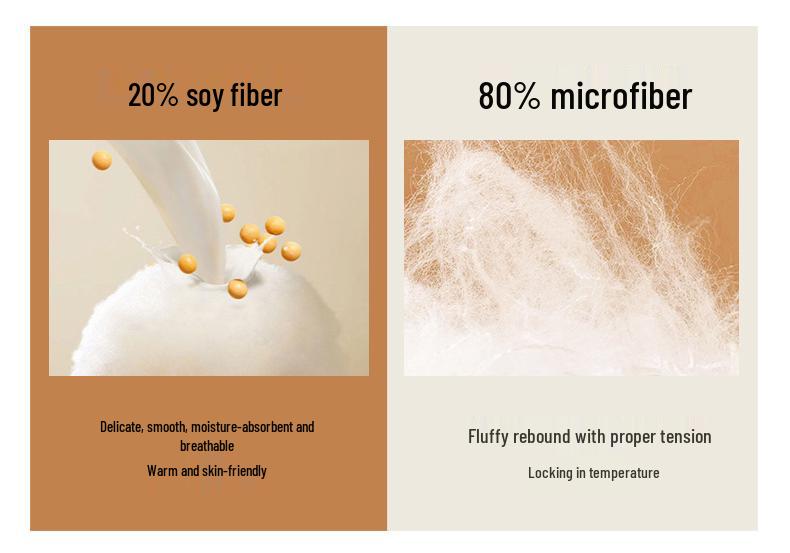 20% soy fiber

Delicate, smooth, moisture-absorbent and breathable

Warm and skin-friendly

80% microfiber

Fluffy rebound with proper tension

Locking in temperature